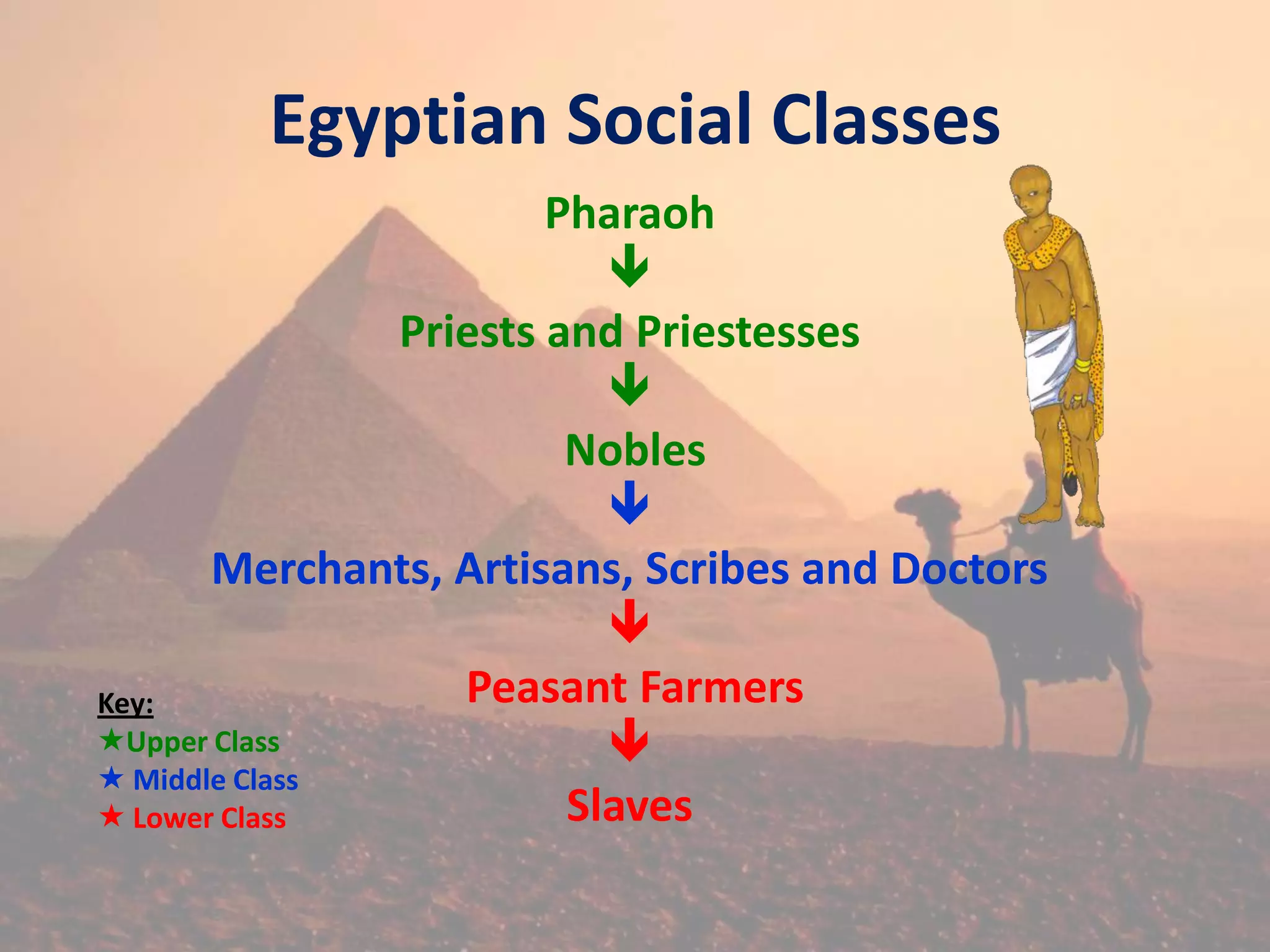 Egyptian Social Classes

Pharaoh
↓
Priests and Priestesses
↓
Nobles
↓
Merchants, Artisans, Scribes and Doctors
↓
Peasant Farmers
↓
Slaves

Key:
★Upper Class
★ Middle Class
★ Lower Class